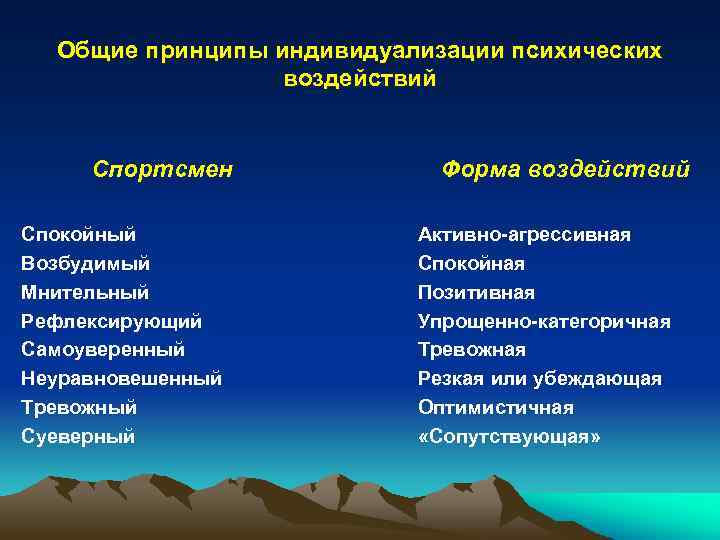 Общие принципы индивидуализации психических воздействий

| Спортсмен | Форма воздействий |
|---|---|
| Спокойный | Активно-агрессивная |
| Возбудимый | Спокойная |
| Мнительный | Позитивная |
| Рефлексирующий | Упрощенно-категоричная |
| Самоуверенный | Тревожная |
| Неуравновешенный | Резкая или убеждающая |
| Тревожный | Оптимистичная |
| Суеверный | «Сопутствующая» |